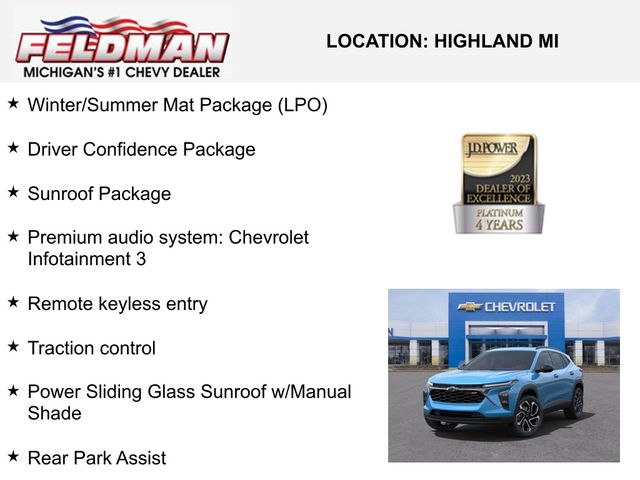 FELDMAN
MICHIGAN'S #1 CHEVY DEALER

LOCATION: HIGHLAND MI

★ Winter/Summer Mat Package (LPO)

★ Driver Confidence Package

★ Sunroof Package

★ Premium audio system: Chevrolet Infotainment 3

★ Remote keyless entry

★ Traction control

★ Power Sliding Glass Sunroof w/Manual Shade

★ Rear Park Assist

J.D. POWER
2023
DEALER OF EXCELLENCE
PLATINUM
4 YEARS

CHEVROLET